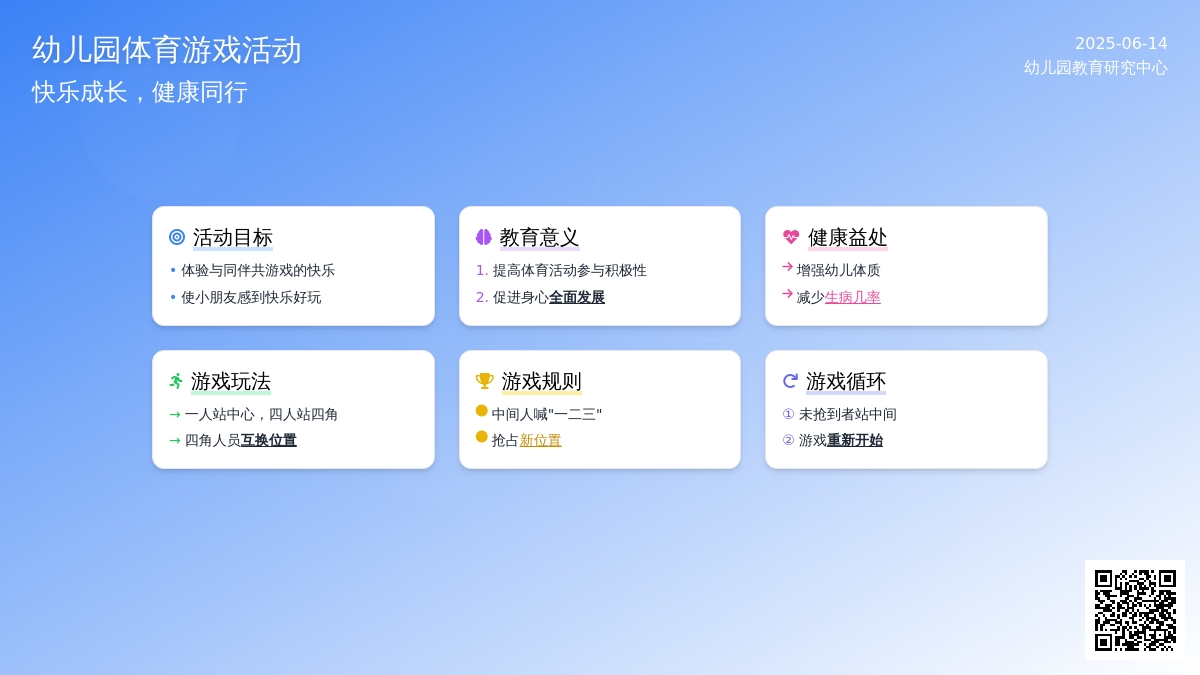 幼儿园体育游戏活动
快乐成长，健康同行

2025-06-14
幼儿园教育研究中心

活动目标
• 体验与同伴共游戏的快乐
• 使小朋友感到快乐好玩

教育意义
1. 提高体育活动参与积极性
2. 促进身心全面发展

健康益处
→ 增强幼儿体质
→ 减少生病几率

游戏玩法
→ 一人站中心，四人站四角
→ 四角人员互换位置

游戏规则
中间人喊"一二三"
抢占新位置

游戏循环
① 未抢到者站中间
② 游戏重新开始